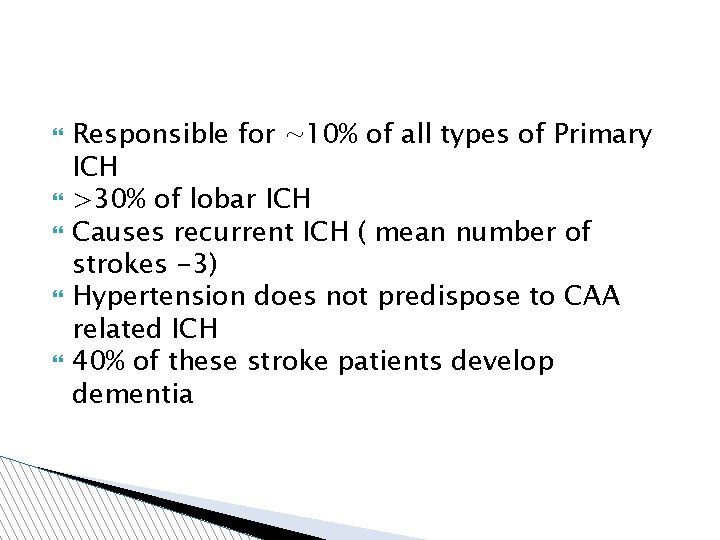 Responsible for ~10% of all types of Primary ICH
>30% of lobar ICH
Causes recurrent ICH ( mean number of strokes -3)
Hypertension does not predispose to CAA related ICH
40% of these stroke patients develop dementia